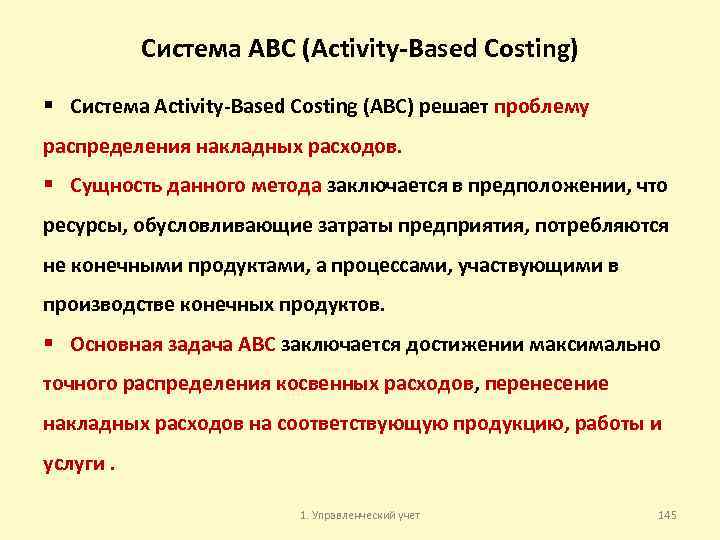 Система ABC (Activity-Based Costing)

▪ Система Activity-Based Costing (ABC) решает проблему распределения накладных расходов.

▪ Сущность данного метода заключается в предположении, что ресурсы, обусловливающие затраты предприятия, потребляются не конечными продуктами, а процессами, участвующими в производстве конечных продуктов.

▪ Основная задача ABC заключается достижении максимально точного распределения косвенных расходов, перенесение накладных расходов на соответствующую продукцию, работы и услуги .

1. Управленческий учет

145